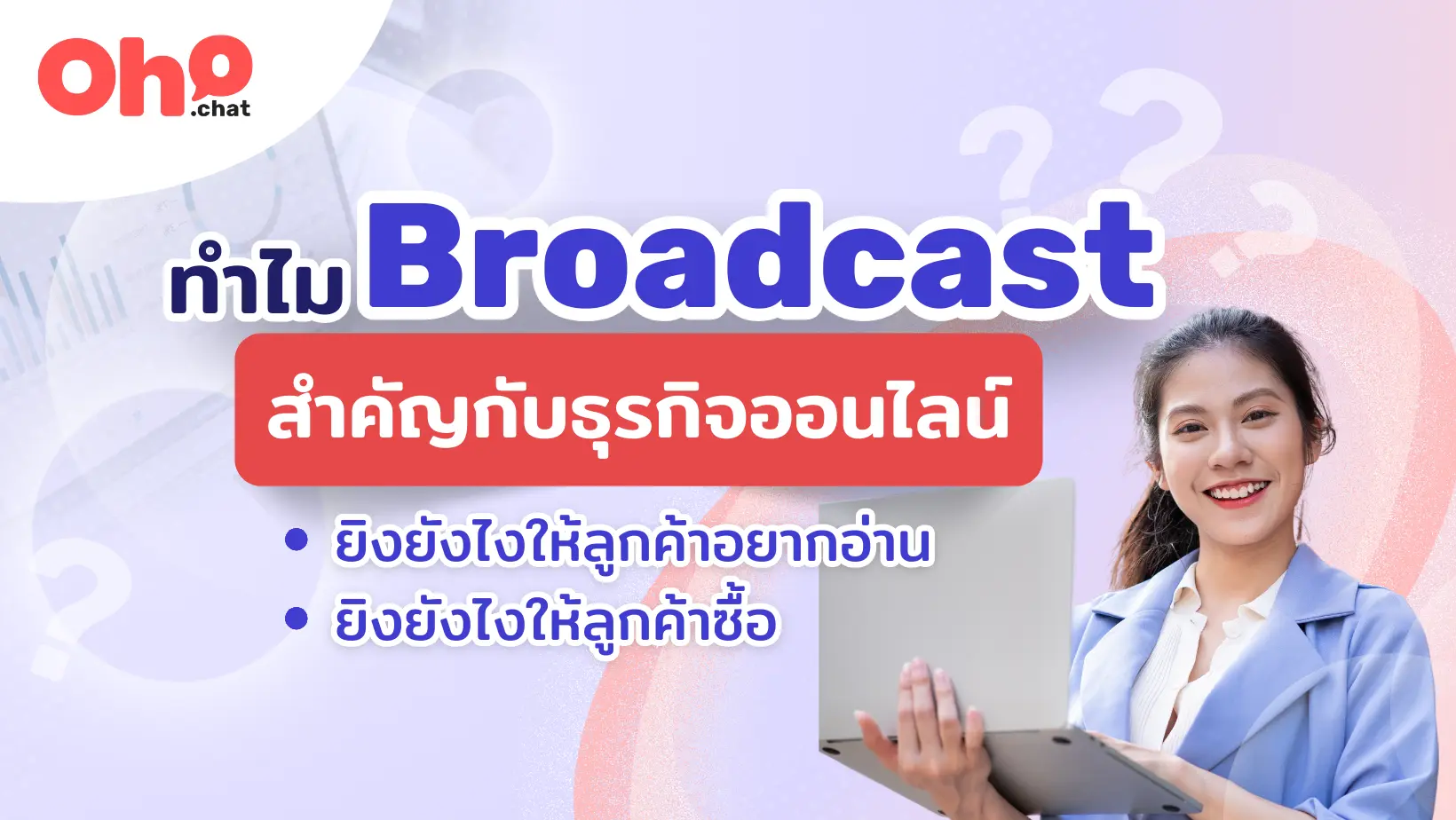 Oho .chat

ทำไม Broadcast

สำคัญกับธุรกิจออนไลน์

• ยิงยังไงให้ลูกค้าอยากอ่าน
• ยิงยังไงให้ลูกค้าซื้อ